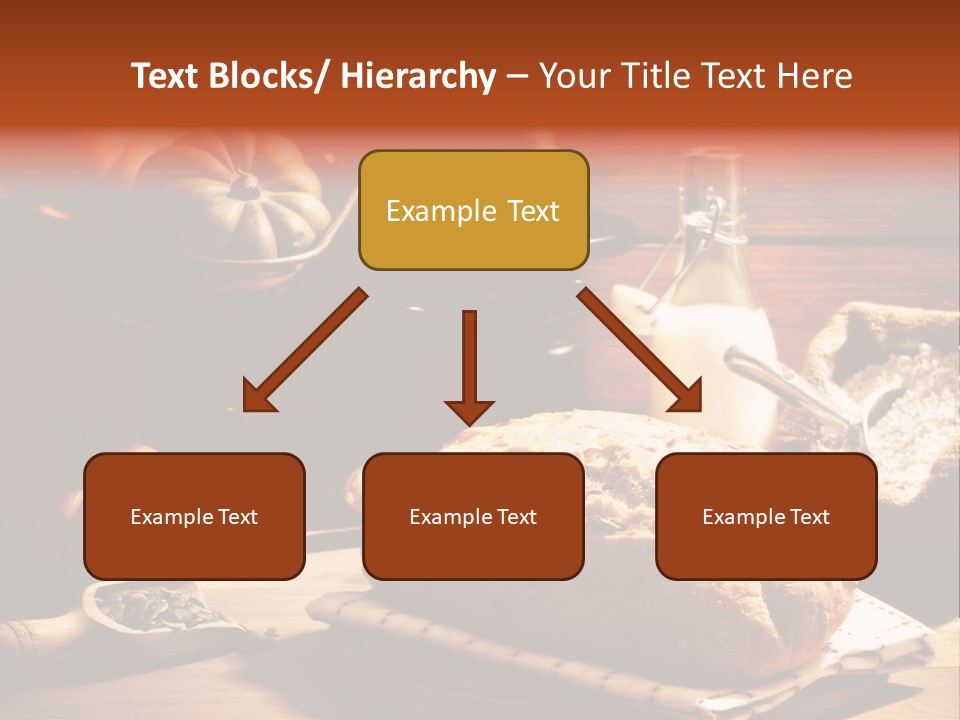 Text Blocks/ Hierarchy – Your Title Text Here

Example Text

Example Text

Example Text

Example Text